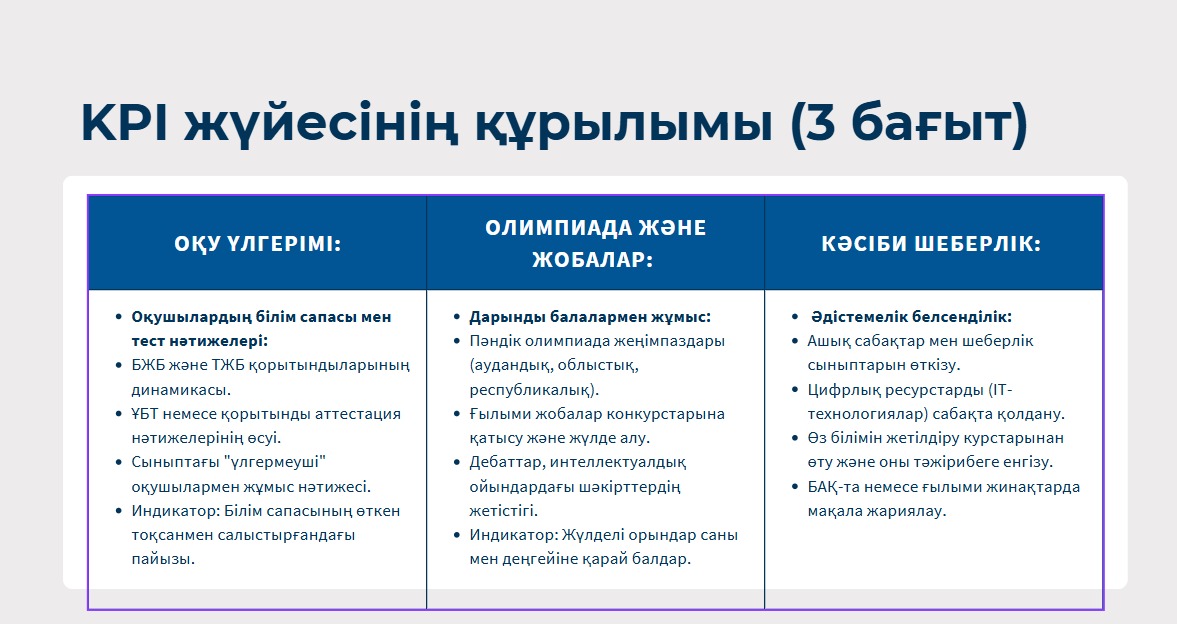 KPI жүйесінің құрылымы (3 бағыт)

| ОҚУ ҮЛГЕРІМІ: | ОЛИМПИАДА ЖӘНЕ ЖОБАЛАР: | КӘСІБИ ШЕБЕРЛІК: |
|---|---|---|
| • Оқушылардың білім сапасы мен тест нәтижелері: • БЖБ және ТЖБ қорытындыларының динамикасы. • ҰБТ немесе қорытынды аттестация нәтижелерінің өсуі. • Сыныптағы "үлгермеуші" оқушылармен жұмыс нәтижесі. • Индикатор: Білім сапасының өткен тоқсанмен салыстырғандағы пайызы. | • Дарынды балалармен жұмыс: • Пәндік олимпиада жеңімпаздары (аудандық, облыстық, республикалық). • Ғылыми жобалар конкурстарына қатысу және жүлде алу. • Дебаттар, интеллектуалдық ойындардағы шәкірттердің жетістігі. • Индикатор: Жүлделі орындар саны мен деңгейіне қарай балдар. | • Әдістемелік белсенділік: • Ашық сабақтар мен шеберлік сыныптарын өткізу. • Цифрлық ресурстарды (IT-технологиялар) сабақта қолдану. • Өз білімін жетілдіру курстарынан өту және оны тәжірибеге енгізу. • БАҚ-та немесе ғылыми жинақтарда мақала жариялау. |